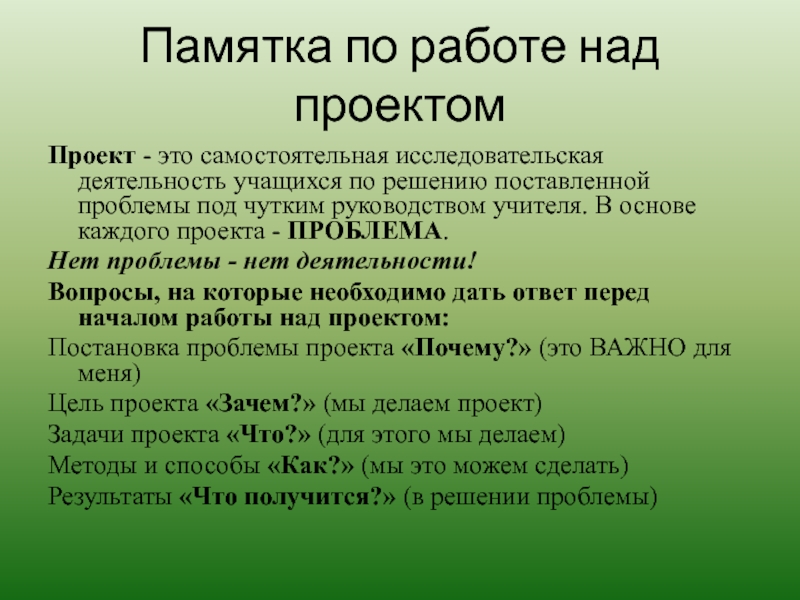 Памятка по работе над проектом

Проект - это самостоятельная исследовательская деятельность учащихся по решению поставленной проблемы под чутким руководством учителя. В основе каждого проекта - ПРОБЛЕМА.

Нет проблемы - нет деятельности!

Вопросы, на которые необходимо дать ответ перед началом работы над проектом:

Постановка проблемы проекта «Почему?» (это ВАЖНО для меня)

Цель проекта «Зачем?» (мы делаем проект)

Задачи проекта «Что?» (для этого мы делаем)

Методы и способы «Как?» (мы это можем сделать)

Результаты «Что получится?» (в решении проблемы)